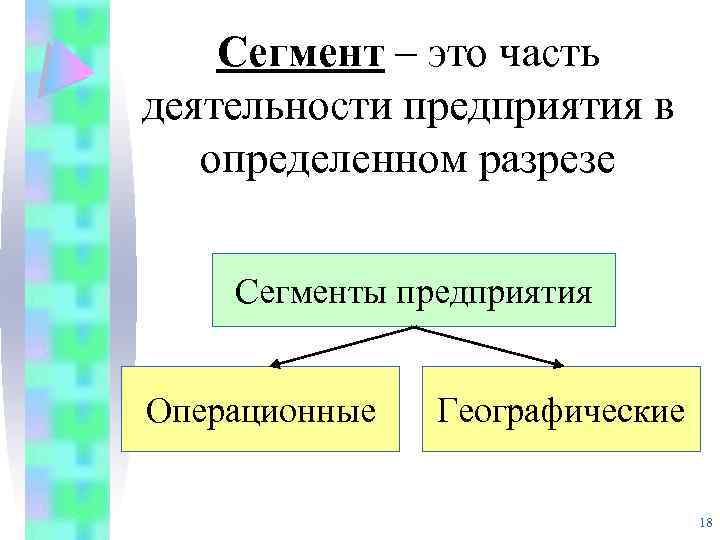 Сегмент – это часть деятельности предприятия в определенном разрезе

Сегменты предприятия

Операционные

Географические

18